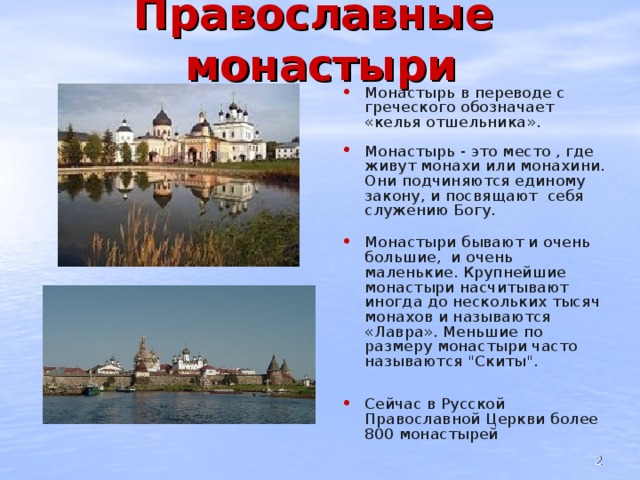 Православные монастыри

• Монастырь в переводе с греческого обозначает «келья отшельника».

• Монастырь - это место , где живут монахи или монахини. Они подчиняются единому закону, и посвящают себя служению Богу.

• Монастыри бывают и очень большие, и очень маленькие. Крупнейшие монастыри насчитывают иногда до нескольких тысяч монахов и называются «Лавра». Меньшие по размеру монастыри часто называются "Скиты".

• Сейчас в Русской Православной Церкви более 800 монастырей

2